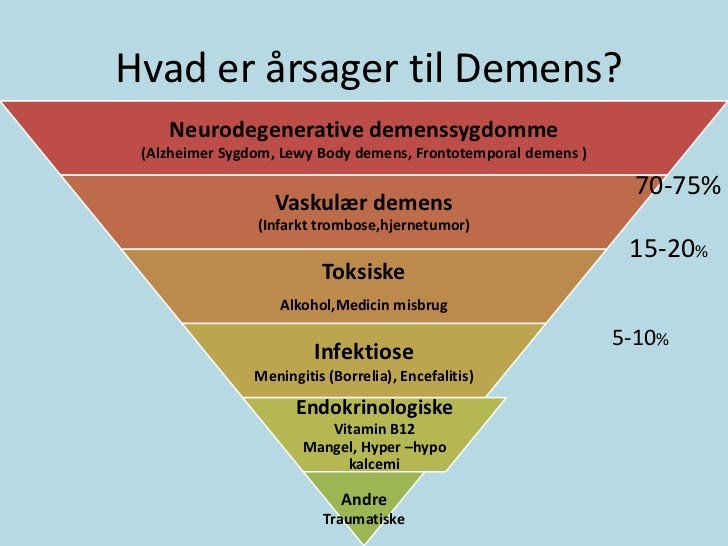 Hvad er årsager til Demens?

Neurodegenerative demenssygdomme
(Alzheimer Sygdom, Lewy Body demens, Frontotemporal demens )

70-75%

Vaskulær demens
(Infarkt trombose,hjernetumor)

15-20%

Toksiske

Alkohol,Medicin misbrug

5-10%

Infektiose
Meningitis (Borrelia), Encefalitis)

Endokrinologiske
Vitamin B12
Mangel, Hyper –hypo kalcemi

Andre
Traumatiske